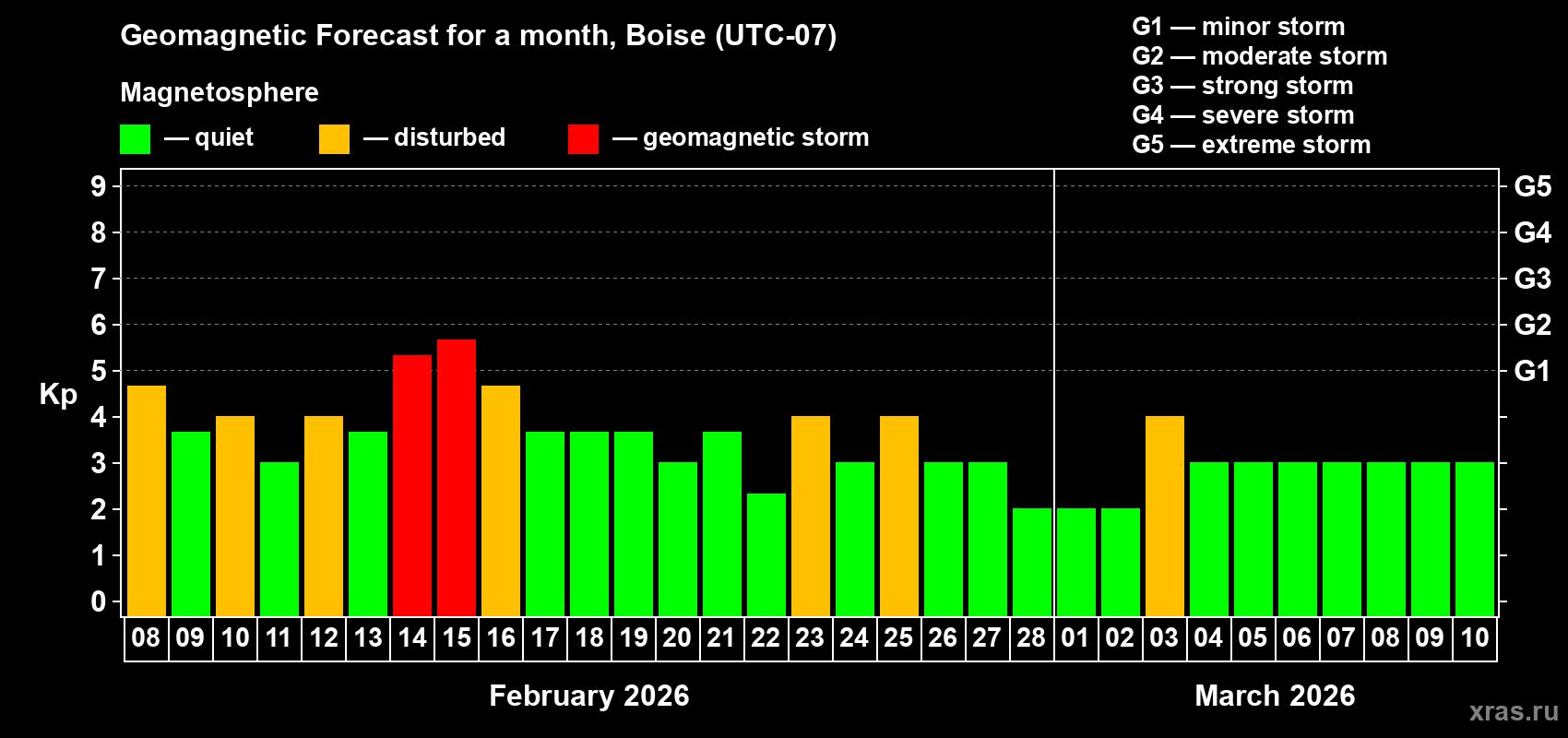 Geomagnetic Forecast for a month, Boise (UTC-07)

Magnetosphere

— quiet — disturbed — geomagnetic storm

G1 — minor storm
G2 — moderate storm
G3 — strong storm
G4 — severe storm
G5 — extreme storm

Kp

9
8
7
6
5
4
3
2
1
0

G5
G4
G3
G2
G1

08 09 10 11 12 13 14 15 16 17 18 19 20 21 22 23 24 25 26 27 28 01 02 03 04 05 06 07 08 09 10

February 2026

March 2026

xras.ru